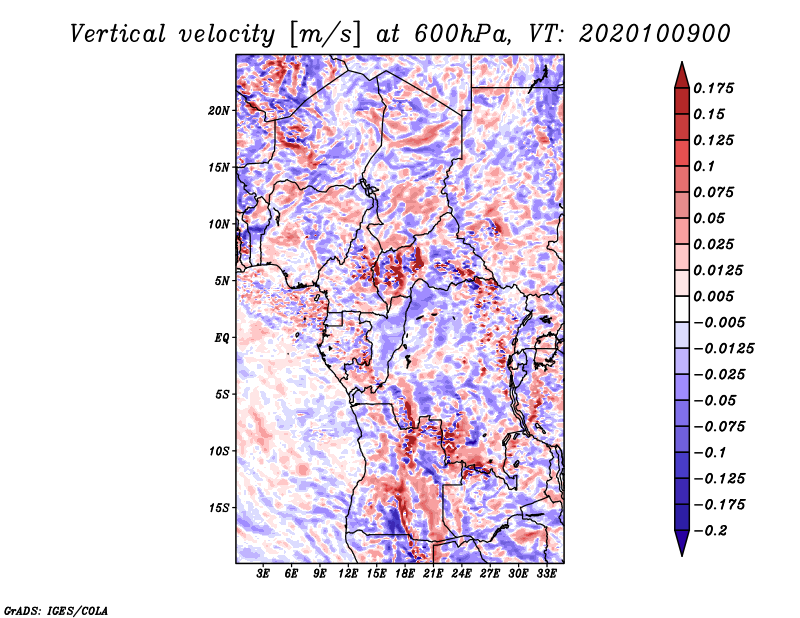 Vertical velocity [m/s] at 600hPa, VT: 2020100900

20N
15N
10N
5N
EQ
5S
10S
15S

3E 6E 9E 12E 15E 18E 21E 24E 27E 30E 33E

0.175
0.15
0.125
0.1
0.075
0.05
0.025
0.0125
0.005
−0.005
−0.0125
−0.025
−0.05
−0.075
−0.1
−0.125
−0.175
−0.2

GrADS: IGES/COLA